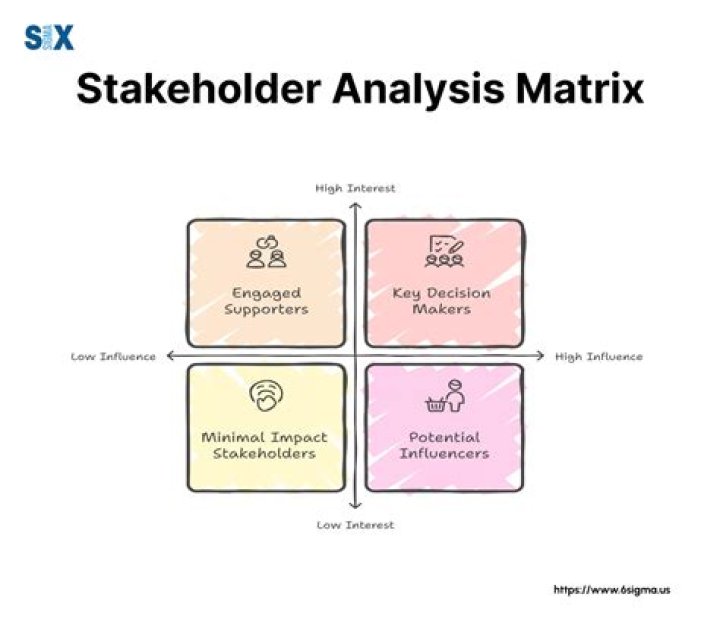 SIX SIGMA

Stakeholder Analysis Matrix

High Interest

Engaged Supporters

Key Decision Makers

Low Influence

High Influence

Minimal Impact Stakeholders

Potential Influencers

Low Interest

https://www.6sigma.us